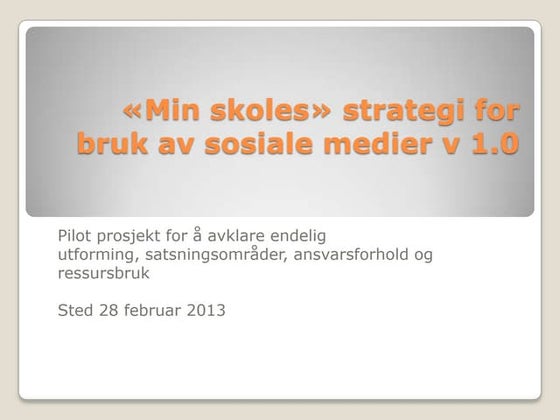 «Min skoles» strategi for bruk av sosiale medier v 1.0

Pilot prosjekt for å avklare endelig utforming, satsningsområder, ansvarsforhold og ressursbruk

Sted 28 februar 2013